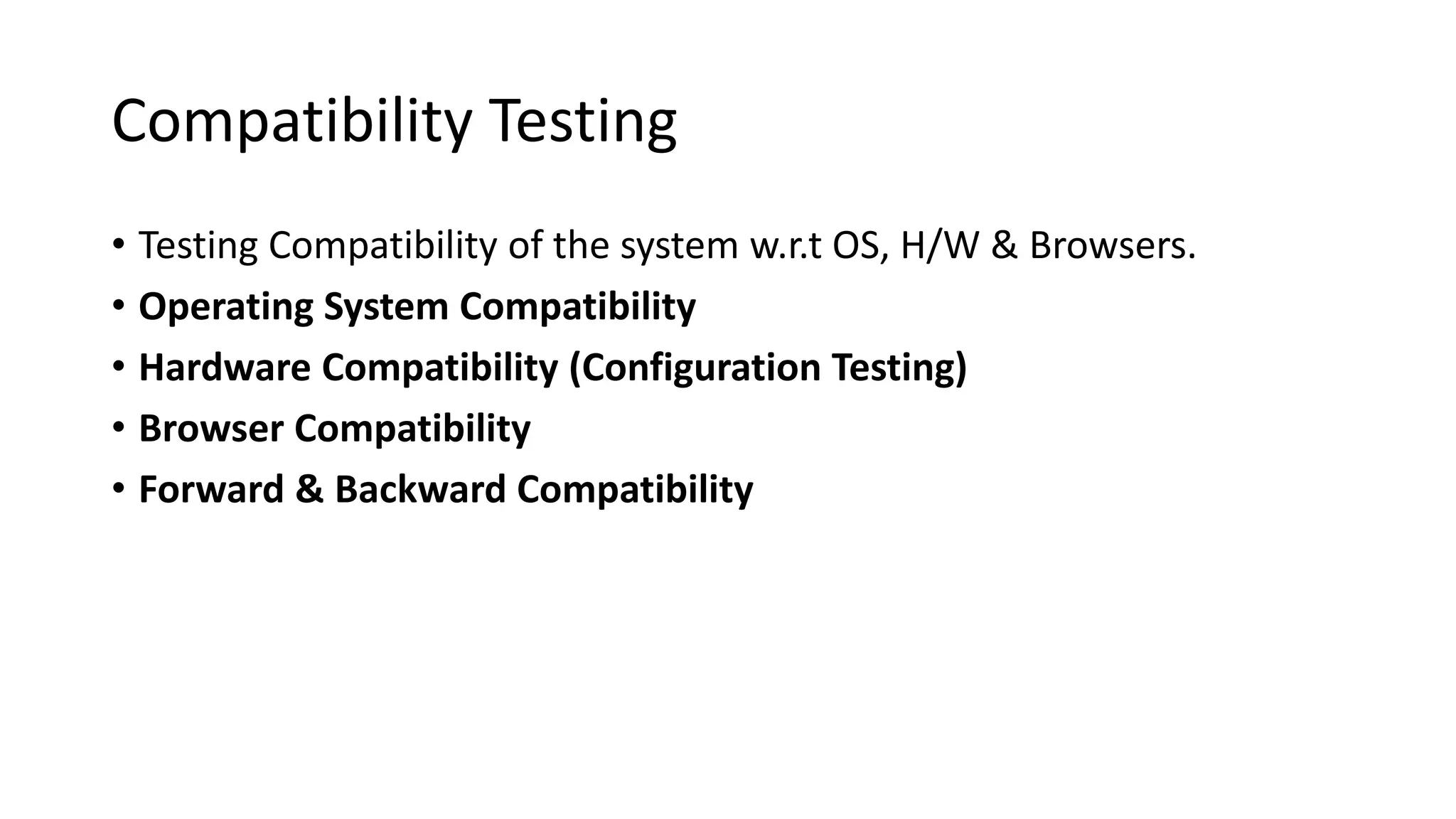 Compatibility Testing

• Testing Compatibility of the system w.r.t OS, H/W & Browsers.
• Operating System Compatibility
• Hardware Compatibility (Configuration Testing)
• Browser Compatibility
• Forward & Backward Compatibility